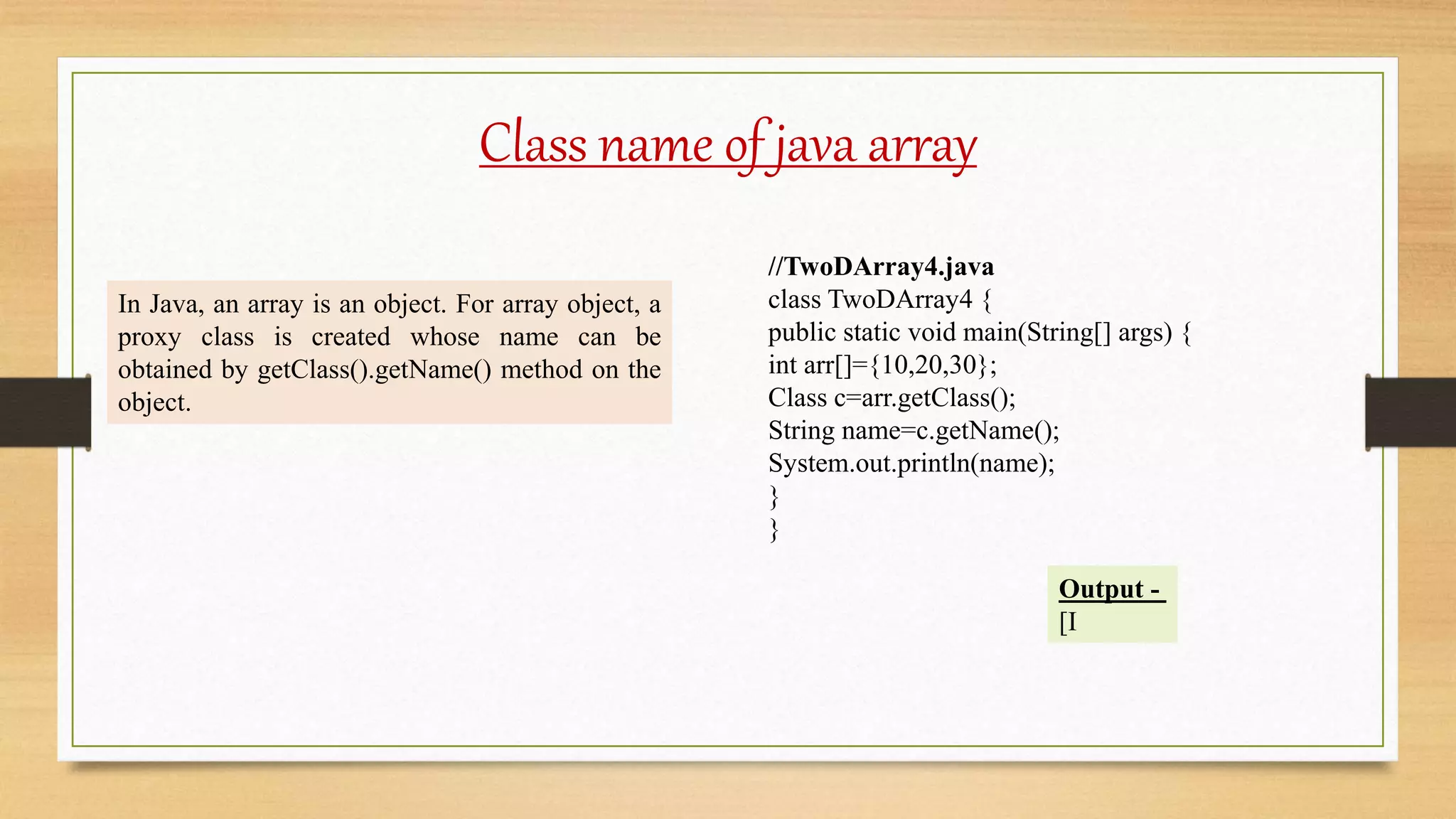 Class name of java array

In Java, an array is an object. For array object, a proxy class is created whose name can be obtained by getClass().getName() method on the object.

//TwoDArray4.java
class TwoDArray4 {
public static void main(String[] args) {
int arr[]={10,20,30};
Class c=arr.getClass();
String name=c.getName();
System.out.println(name);
}
}

Output -
[I